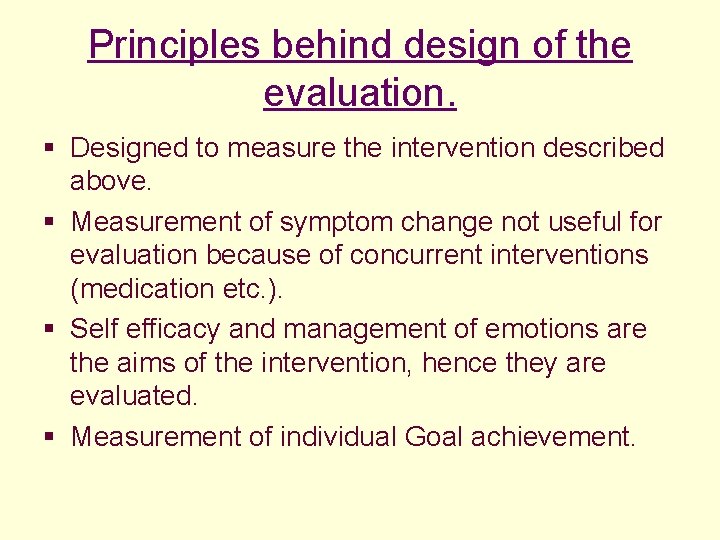 Principles behind design of the evaluation.

▪ Designed to measure the intervention described above.
▪ Measurement of symptom change not useful for evaluation because of concurrent interventions (medication etc.).
▪ Self efficacy and management of emotions are the aims of the intervention, hence they are evaluated.
▪ Measurement of individual Goal achievement.